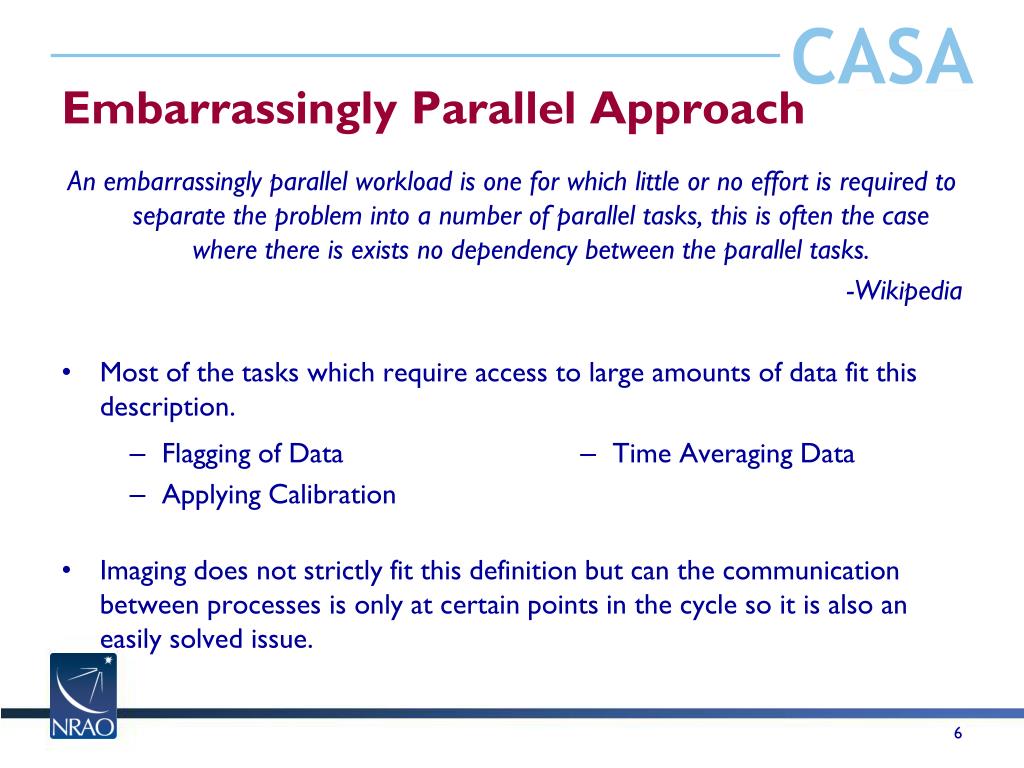 CASA

Embarrassingly Parallel Approach

An embarrassingly parallel workload is one for which little or no effort is required to separate the problem into a number of parallel tasks, this is often the case where there is exists no dependency between the parallel tasks.

-Wikipedia

• Most of the tasks which require access to large amounts of data fit this description.

– Flagging of Data

– Applying Calibration

– Time Averaging Data

• Imaging does not strictly fit this definition but can the communication between processes is only at certain points in the cycle so it is also an easily solved issue.

NRAO

6